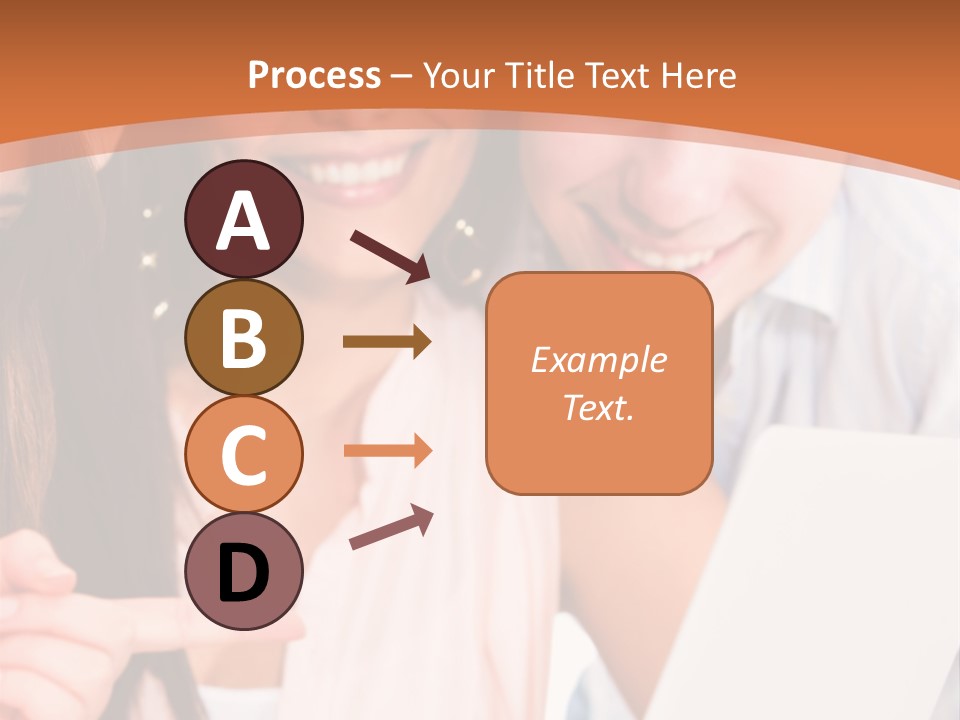 Process – Your Title Text Here

A

B

C

D

Example Text.